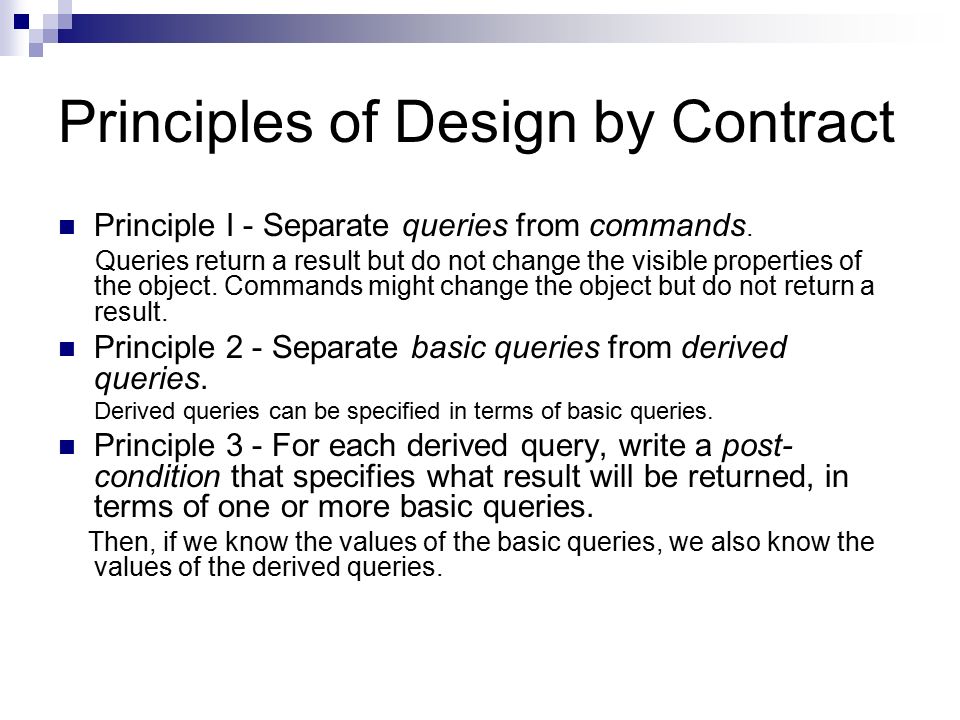 Principles of Design by Contract

Principle I - Separate queries from commands.

Queries return a result but do not change the visible properties of the object. Commands might change the object but do not return a result.

Principle 2 - Separate basic queries from derived queries.

Derived queries can be specified in terms of basic queries.

Principle 3 - For each derived query, write a post-condition that specifies what result will be returned, in terms of one or more basic queries.

Then, if we know the values of the basic queries, we also know the values of the derived queries.